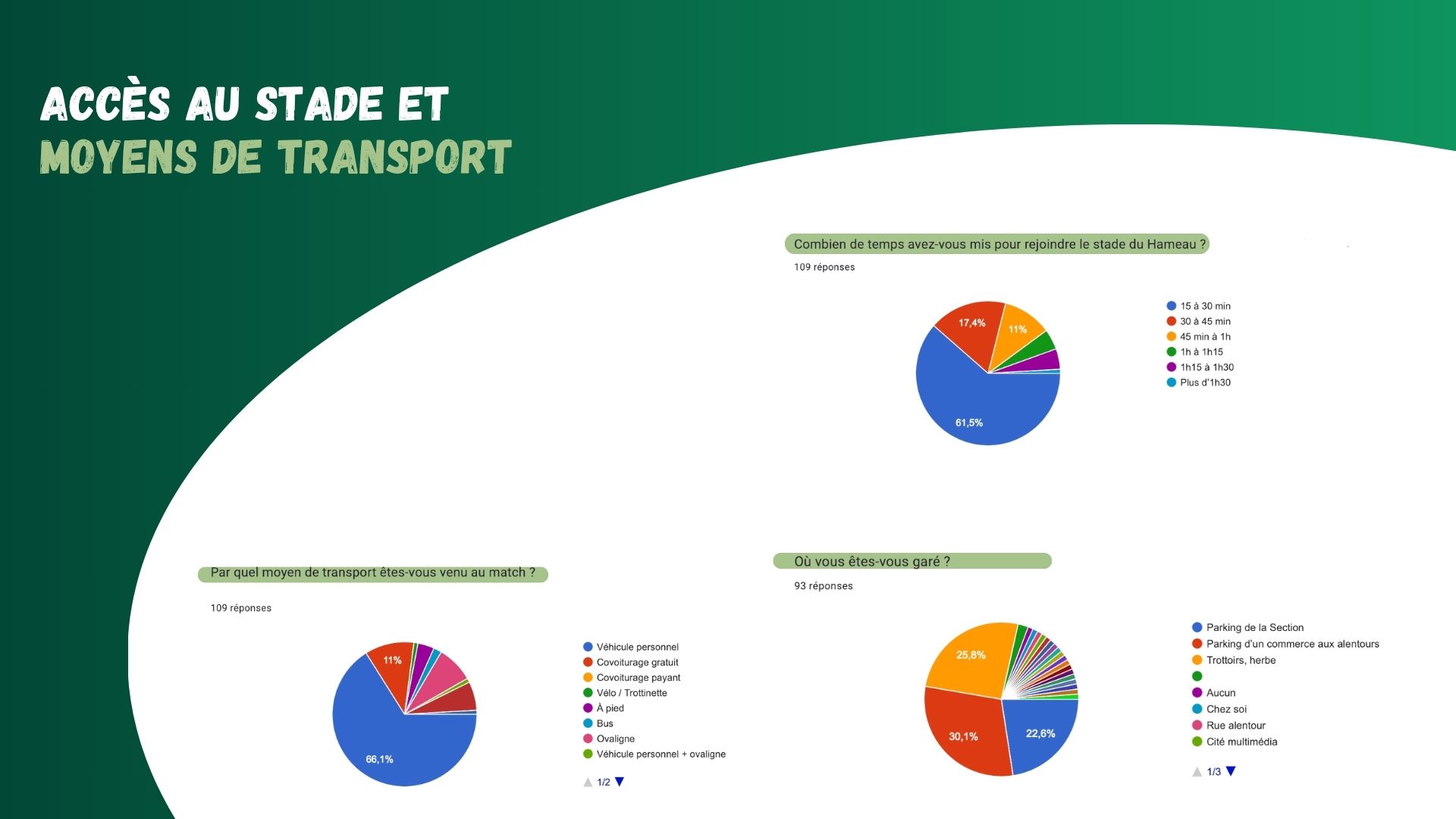 ACCÈS AU STADE ET
MOYENS DE TRANSPORT

Combien de temps avez-vous mis pour rejoindre le stade du Hameau ?

109 réponses

17,4%
11%
61,5%

15 à 30 min
30 à 45 min
45 min à 1h
1h à 1h15
1h15 à 1h30
Plus d'1h30

Par quel moyen de transport êtes-vous venu au match ?

109 réponses

11%
66,1%

Véhicule personnel
Covoiturage gratuit
Covoiturage payant
Vélo / Trottinette
À pied
Bus
Ovaligne
Véhicule personnel + ovaligne

1/2

Où vous êtes-vous garé ?

93 réponses

25,8%
30,1%
22,6%

Parking de la Section
Parking d'un commerce aux alentours
Trottoirs, herbe

Aucun
Chez soi
Rue alentour
Cité multimédia

1/3